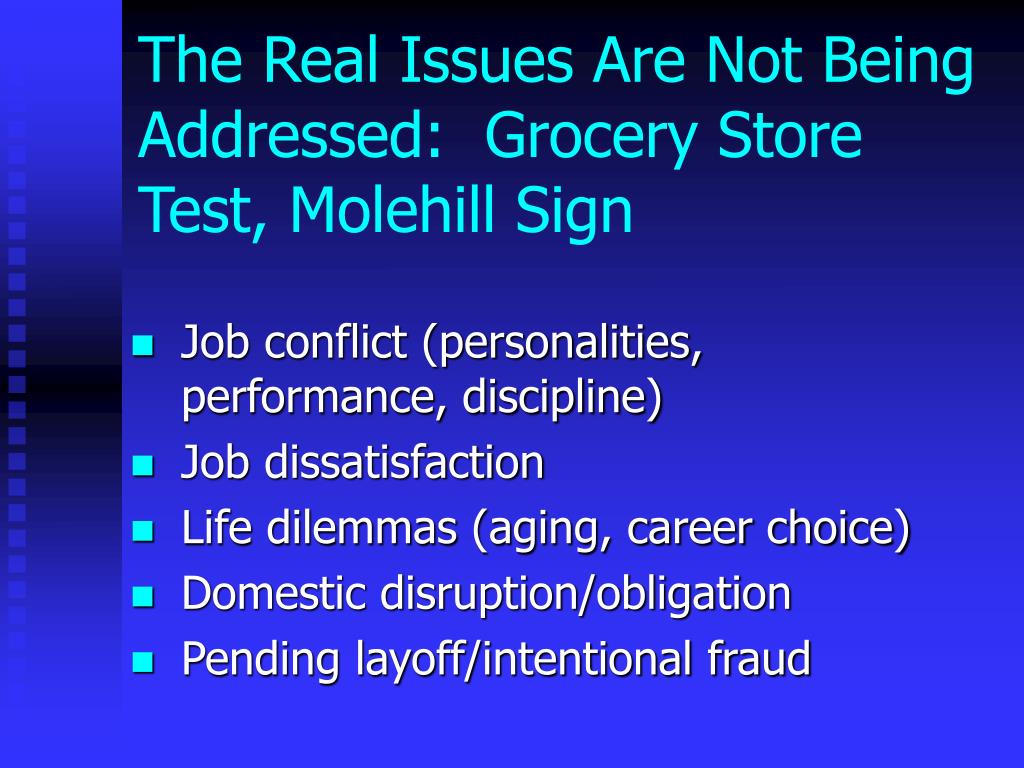 The Real Issues Are Not Being Addressed: Grocery Store Test, Molehill Sign

- Job conflict (personalities, performance, discipline)
- Job dissatisfaction
- Life dilemmas (aging, career choice)
- Domestic disruption/obligation
- Pending layoff/intentional fraud